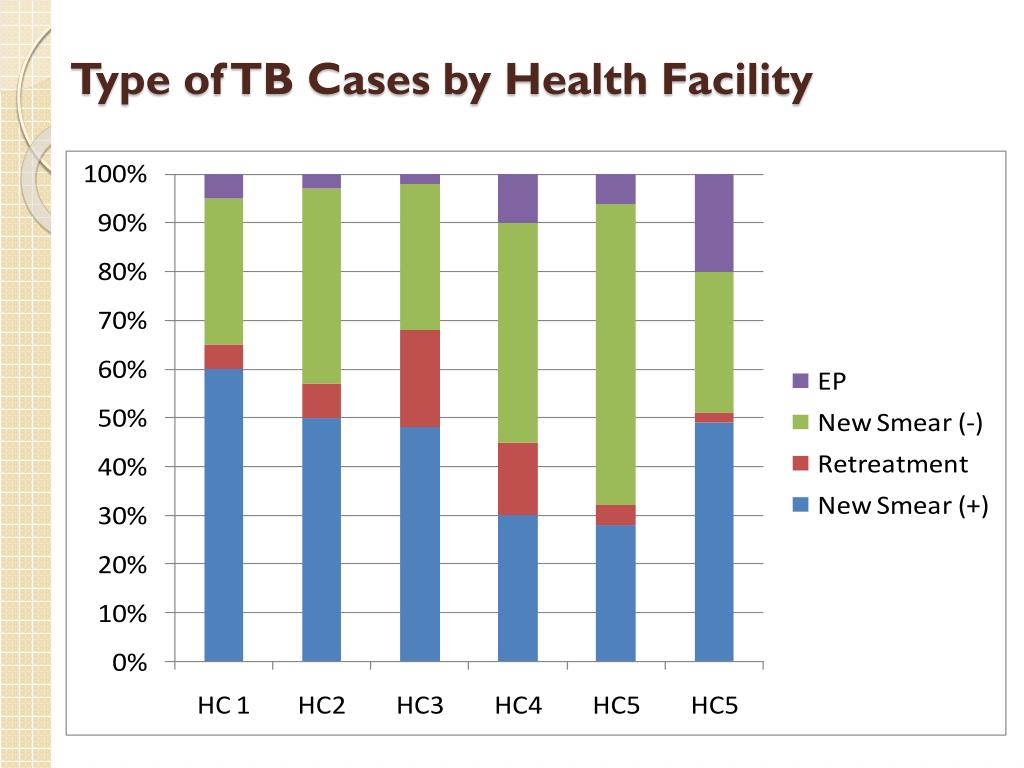 Type of TB Cases by Health Facility

100%
90%
80%
70%
60%
50%
40%
30%
20%
10%
0%

HC 1 HC2 HC3 HC4 HC5 HC5

EP
New Smear (-)
Retreatment
New Smear (+)